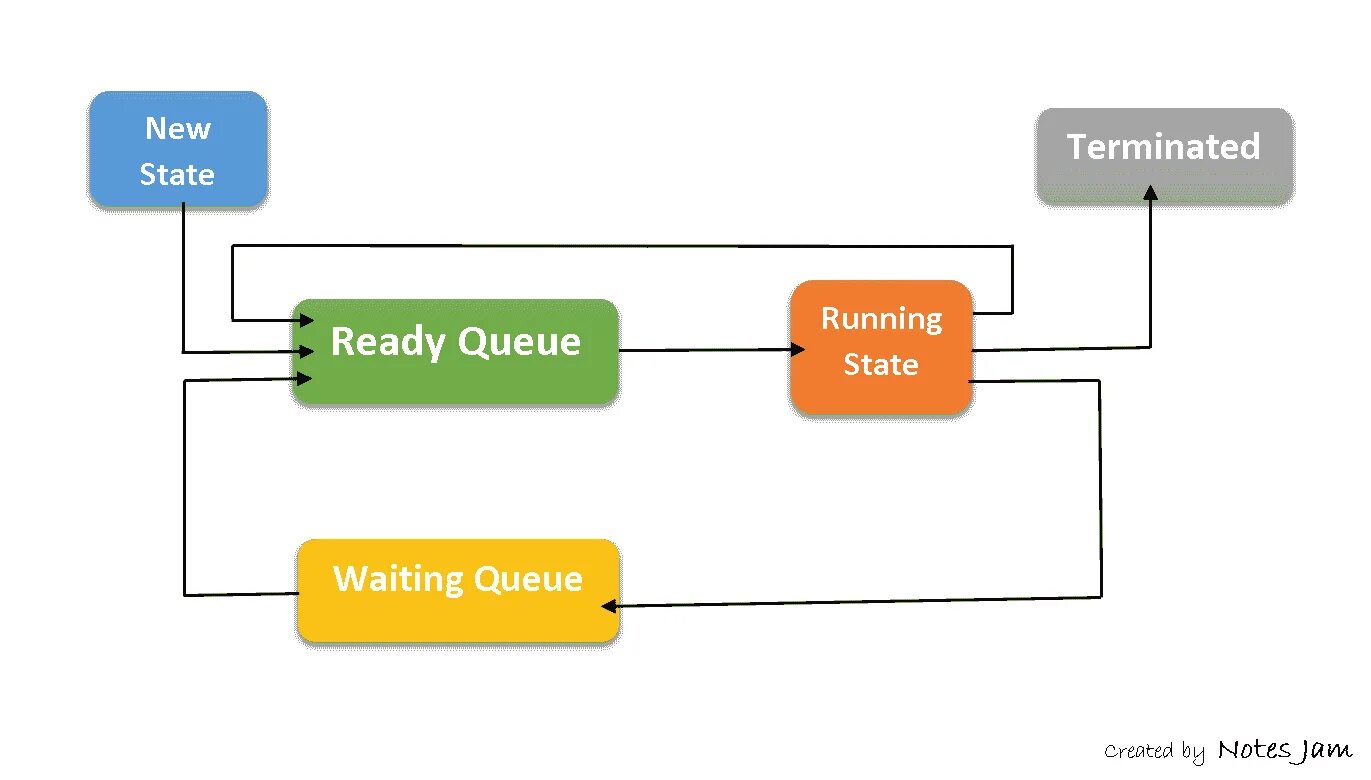 New State

Terminated

Ready Queue

Running State

Waiting Queue

Created by Notes Jam